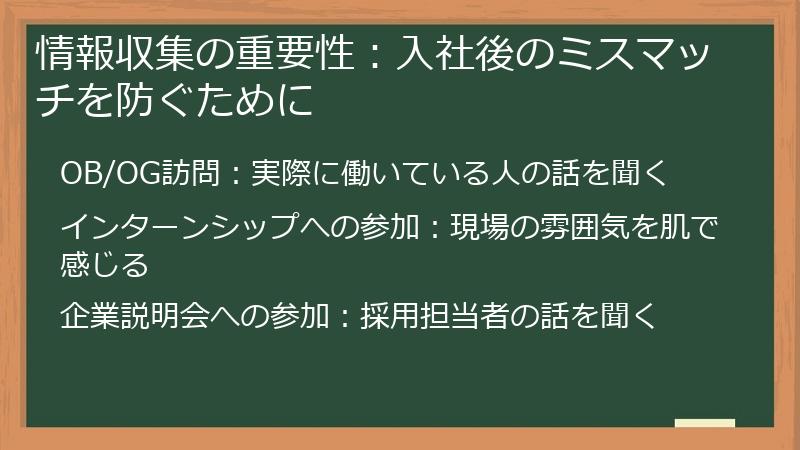 情報収集の重要性：入社後のミスマッチを防ぐために

OB/OG訪問：実際に働いている人の話を聞く

インターンシップへの参加：現場の雰囲気を肌で感じる

企業説明会への参加：採用担当者の話を聞く